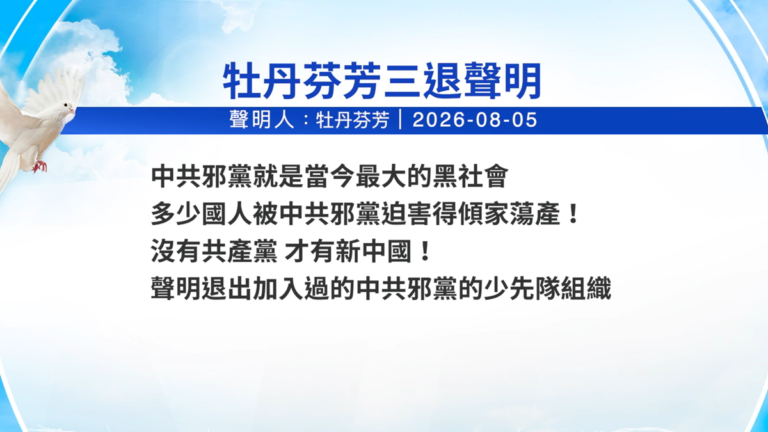 牡丹芬芳三退聲明

聲明人：牡丹芬芳｜2026-08-05

中共邪黨就是當今最大的黑社會
多少國人被中共邪黨迫害得傾家蕩產！
沒有共產黨 才有新中國！
聲明退出加入過的中共邪黨的少先隊組織